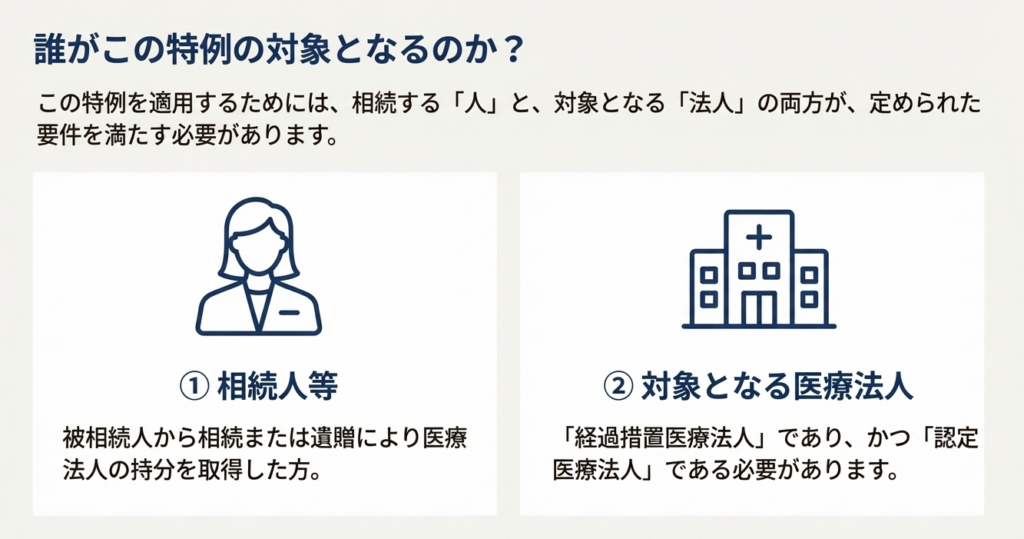 誰がこの特例の対象となるのか？

この特例を適用するためには、相続する「人」と、対象となる「法人」の両方が、定められた要件を満たす必要があります。

① 相続人等

被相続人から相続または遺贈により医療法人の持分を取得した方。

② 対象となる医療法人

「経過措置医療法人」であり、かつ「認定医療法人」である必要があります。